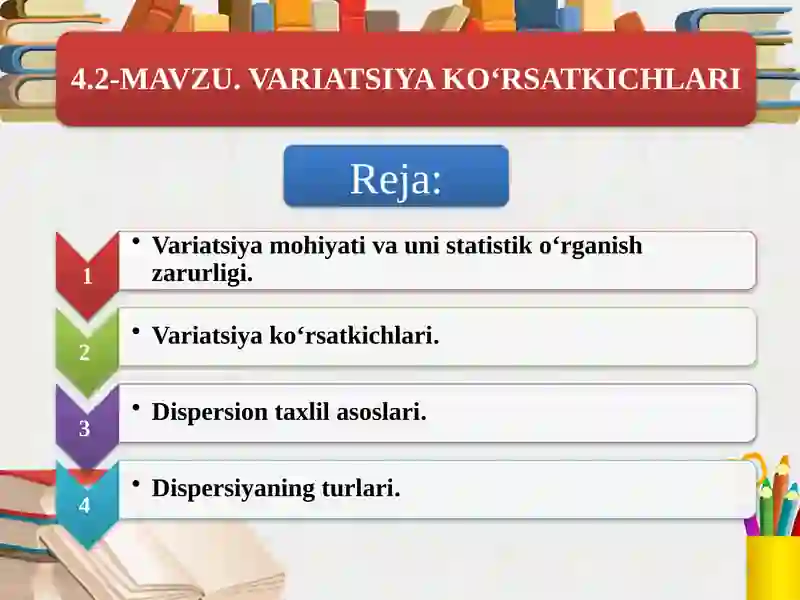 4.2-MAVZU. VARIATSIYA KO‘RSATKICHLARI

Reja:

1
• Variatsiya mohiyati va uni statistik o‘rganish zarurligi.

2
• Variatsiya ko‘rsatkichlari.

3
• Dispersion taxlil asoslari.

4
• Dispersiyaning turlari.